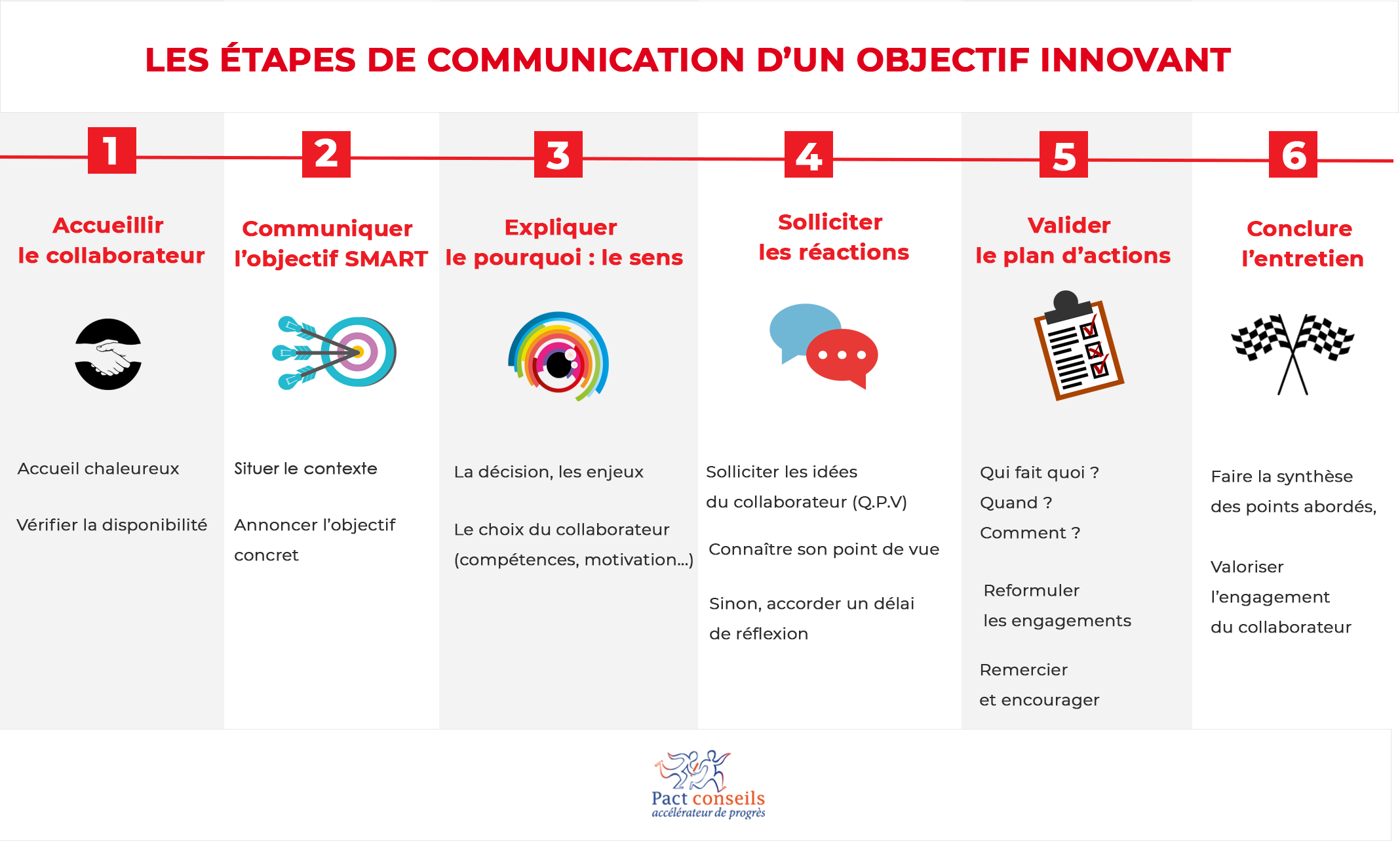 LES ÉTAPES DE COMMUNICATION D'UN OBJECTIF INNOVANT

1

Accueillir le collaborateur

Accueil chaleureux

Vérifier la disponibilité

2

Communiquer l'objectif SMART

Situer le contexte

Annoncer l'objectif concret

3

Expliquer le pourquoi : le sens

La décision, les enjeux

Le choix du collaborateur (compétences, motivation...)

4

Solliciter les réactions

Solliciter les idées du collaborateur (Q.P.V)

Connaître son point de vue

Sinon, accorder un délai de réflexion

5

Valider le plan d'actions

Qui fait quoi ?
Quand ?
Comment ?

Reformuler les engagements

Remercier et encourager

6

Conclure l'entretien

Faire la synthèse des points abordés,

Valoriser l'engagement du collaborateur

Pact conseils
accélérateur de progrès